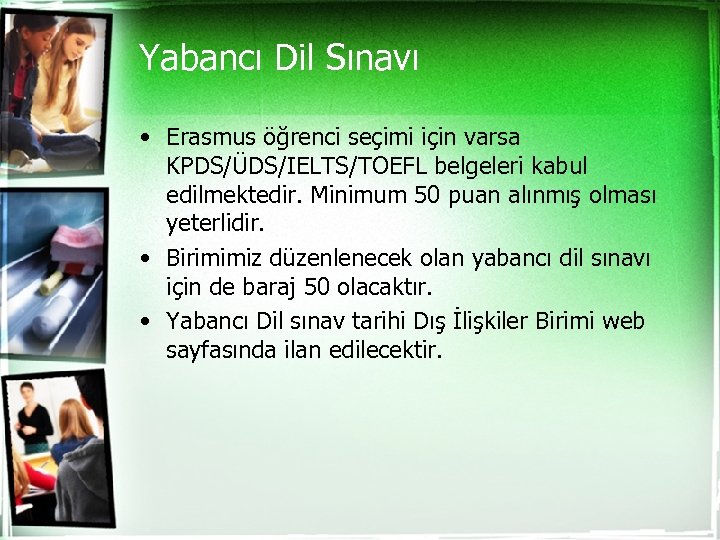 Yabancı Dil Sınavı

• Erasmus öğrenci seçimi için varsa KPDS/ÜDS/IELTS/TOEFL belgeleri kabul edilmektedir. Minimum 50 puan alınmış olması yeterlidir.

• Birimimiz düzenlenecek olan yabancı dil sınavı için de baraj 50 olacaktır.

• Yabancı Dil sınav tarihi Dış İlişkiler Birimi web sayfasında ilan edilecektir.